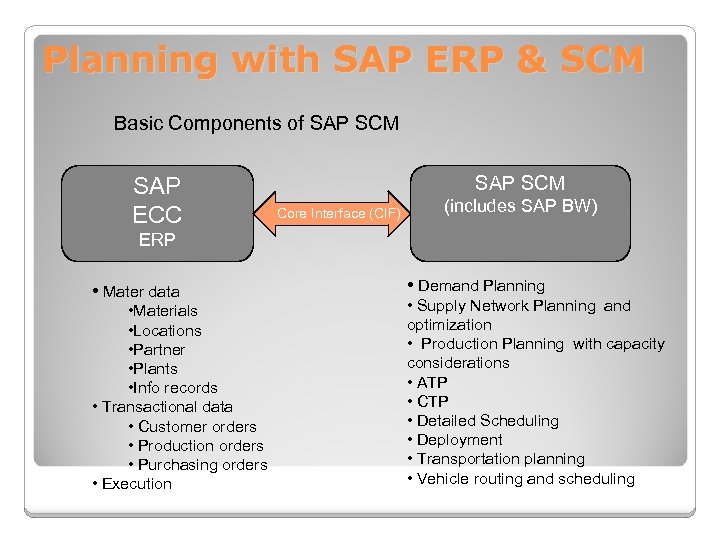 Planning with SAP ERP & SCM

Basic Components of SAP SCM

SAP
ECC
ERP

Core Interface (CIF)

SAP SCM
(includes SAP BW)

• Mater data
•Materials
•Locations
•Partner
•Plants
•Info records
• Transactional data
• Customer orders
• Production orders
• Purchasing orders
• Execution

• Demand Planning
• Supply Network Planning and optimization
• Production Planning with capacity considerations
• ATP
• CTP
• Detailed Scheduling
• Deployment
• Transportation planning
• Vehicle routing and scheduling